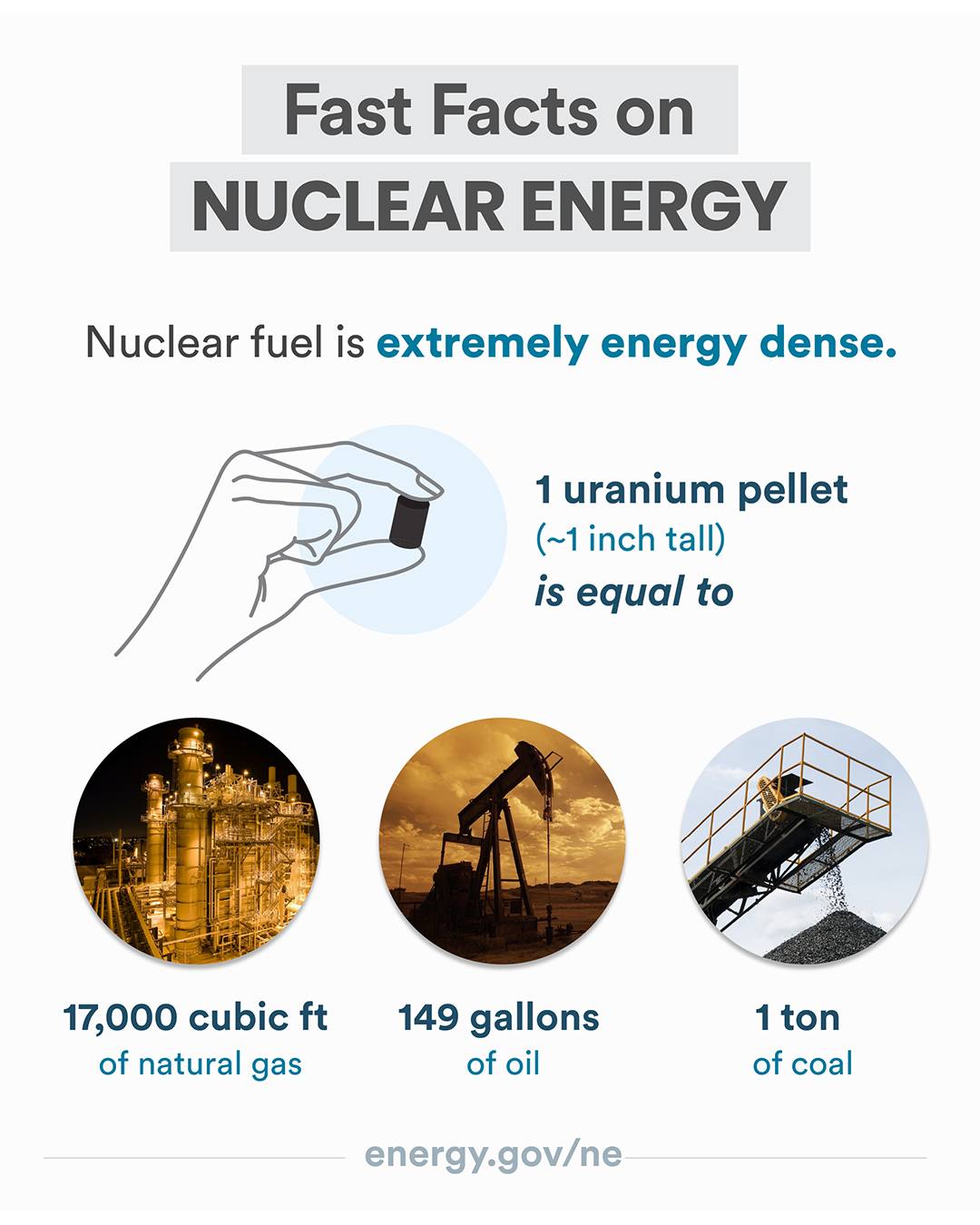 Fast Facts on
NUCLEAR ENERGY

Nuclear fuel is extremely energy dense.

1 uranium pellet
(~1 inch tall)
is equal to

17,000 cubic ft
of natural gas

149 gallons
of oil

1 ton
of coal

energy.gov/ne